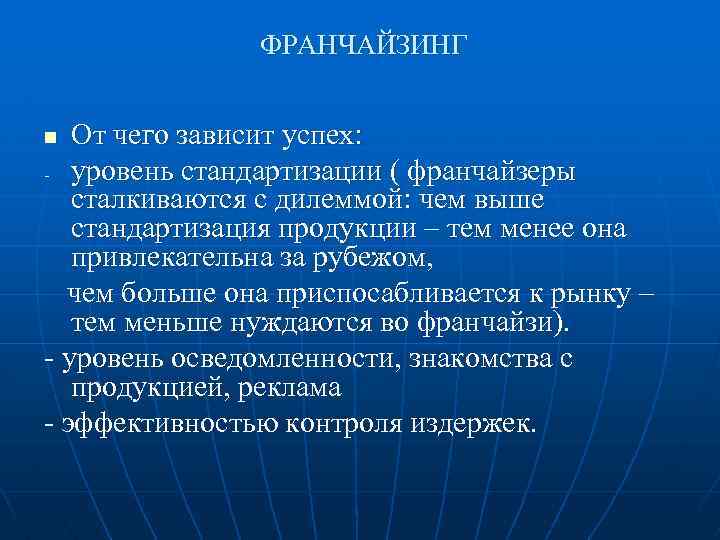 ФРАНЧАЙЗИНГ

■ От чего зависит успех:

- уровень стандартизации ( франчайзеры сталкиваются с дилеммой: чем выше стандартизация продукции – тем менее она привлекательна за рубежом,

чем больше она приспосабливается к рынку – тем меньше нуждаются во франчайзи).

- уровень осведомленности, знакомства с продукцией, реклама

- эффективностью контроля издержек.